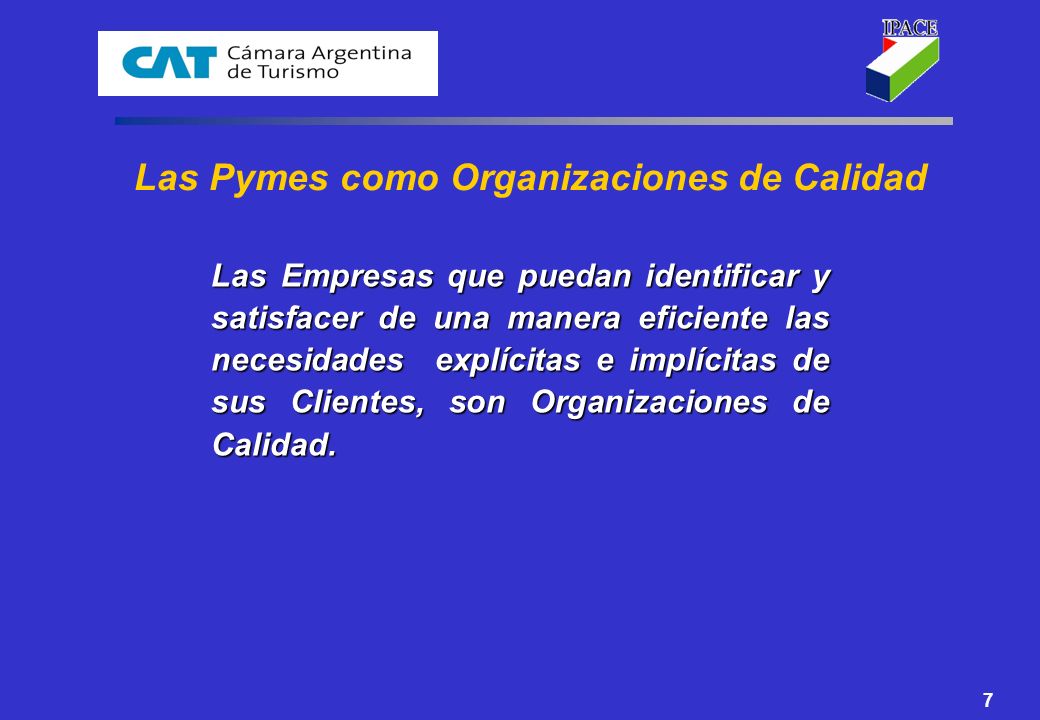 CAT Cámara Argentina de Turismo

IPACE

Las Pymes como Organizaciones de Calidad

Las Empresas que puedan identificar y satisfacer de una manera eficiente las necesidades explícitas e implícitas de sus Clientes, son Organizaciones de Calidad.

7